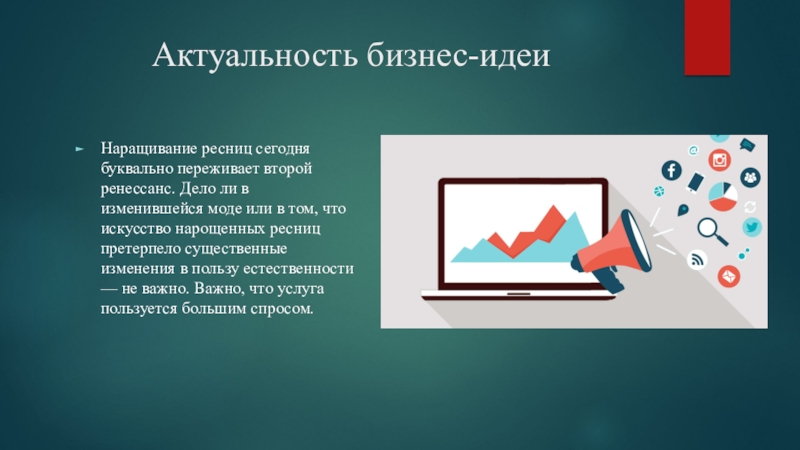 Актуальность бизнес-идеи

Наращивание ресниц сегодня буквально переживает второй ренессанс. Дело ли в изменившейся моде или в том, что искусство нарощенных ресниц претерпело существенные изменения в пользу естественности — не важно. Важно, что услуга пользуется большим спросом.